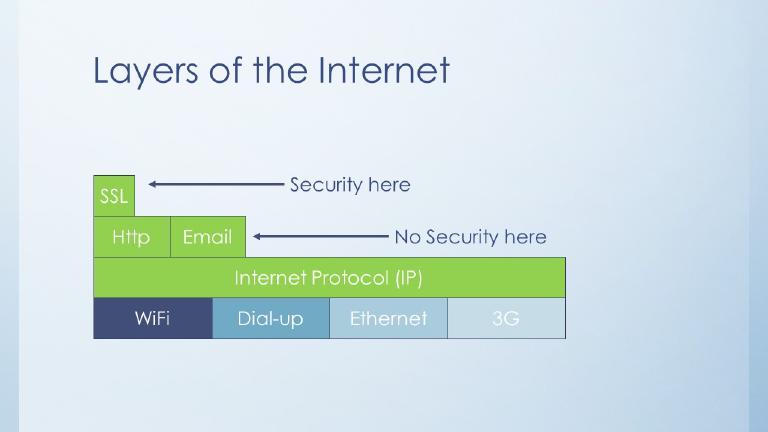 Layers of the Internet

SSL

Security here

Http

Email

No Security here

Internet Protocol (IP)

WiFi

Dial-up

Ethernet

3G